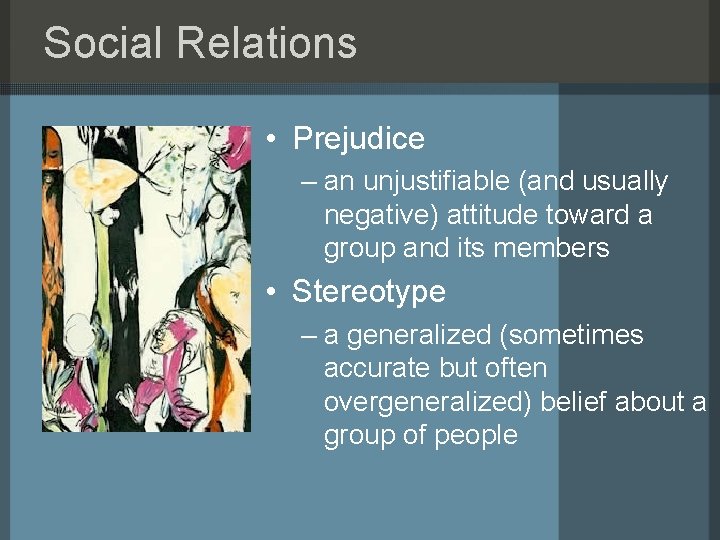 Social Relations

• Prejudice

– an unjustifiable (and usually negative) attitude toward a group and its members

• Stereotype

– a generalized (sometimes accurate but often overgeneralized) belief about a group of people